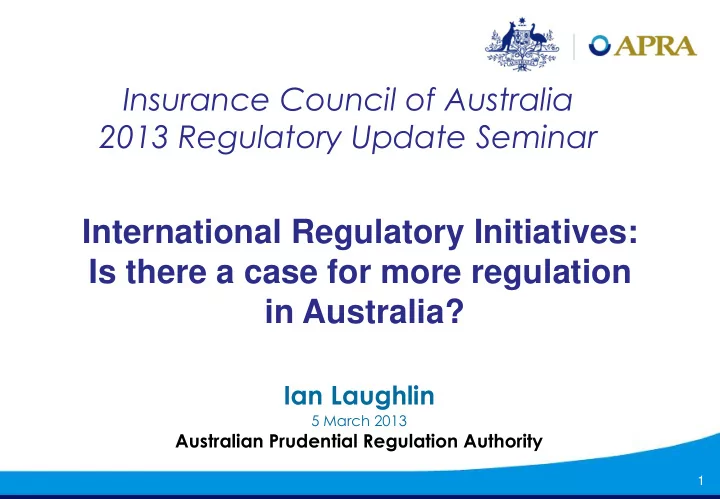 APRA

Insurance Council of Australia
2013 Regulatory Update Seminar

International Regulatory Initiatives:
Is there a case for more regulation in Australia?

Ian Laughlin
5 March 2013
Australian Prudential Regulation Authority

1